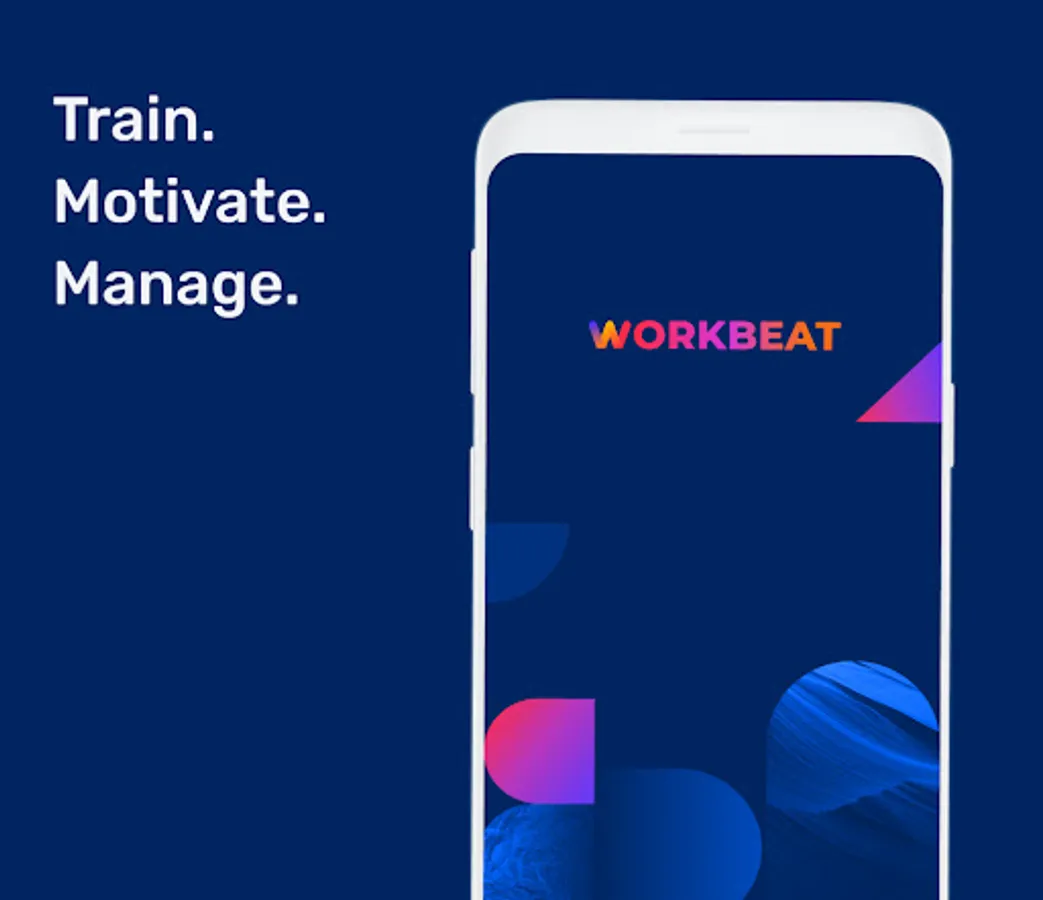 Train.
Motivate.
Manage.

WORKBEAT